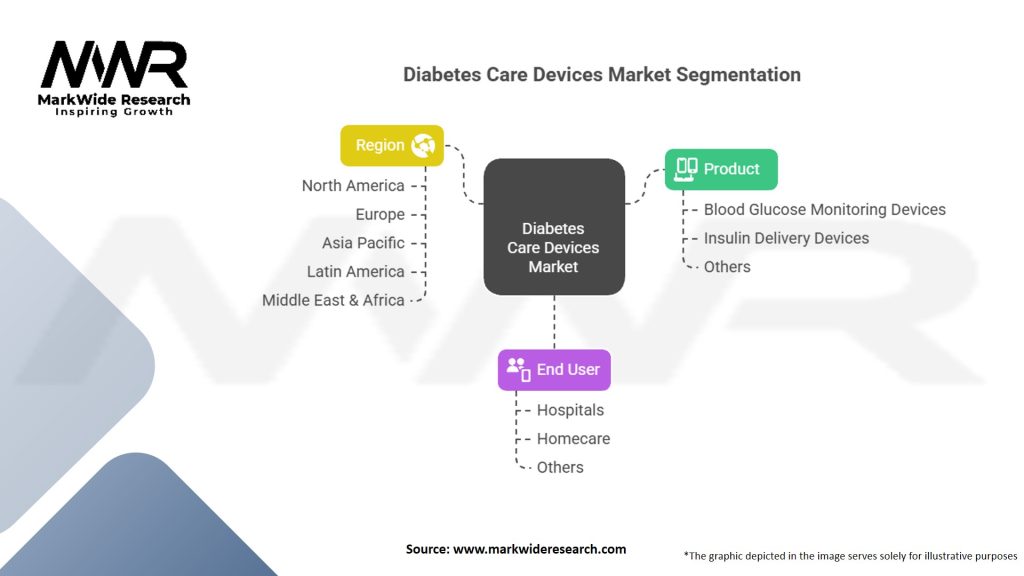 MWR
MarkWide Research
Inspiring Growth

Diabetes Care Devices Market Segmentation

Region
North America
Europe
Asia Pacific
Latin America
Middle East & Africa

Diabetes Care Devices Market

Product
Blood Glucose Monitoring Devices
Insulin Delivery Devices
Others

End User
Hospitals
Homecare
Others

Source: www.markwideresearch.com

*The graphic depicted in the image serves solely for illustrative purposes